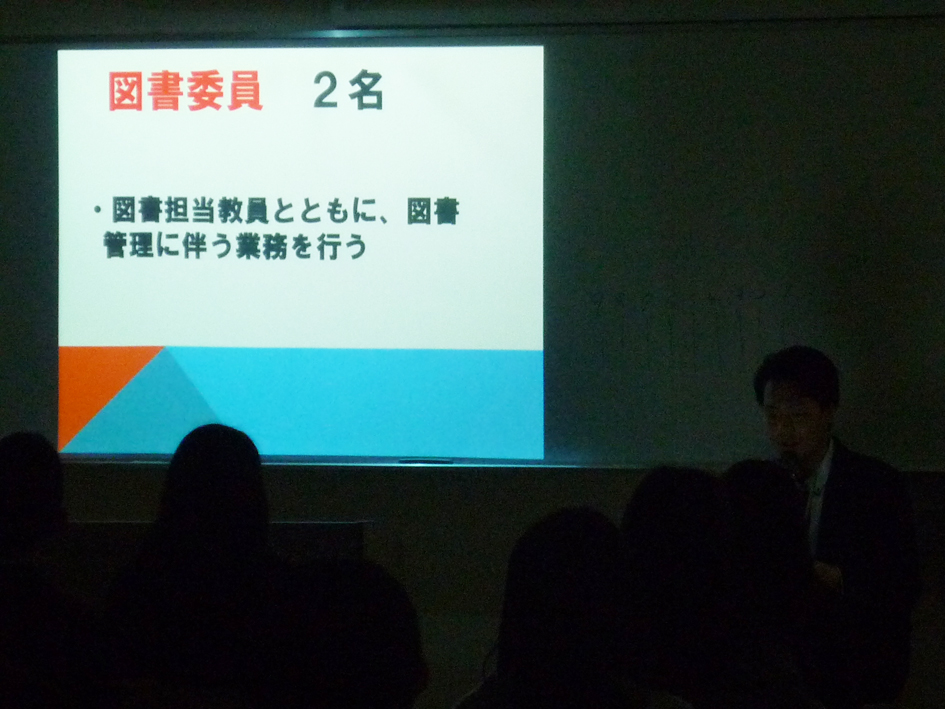 図書委員　２名

・図書担当教員とともに、図書管理に伴う業務を行う